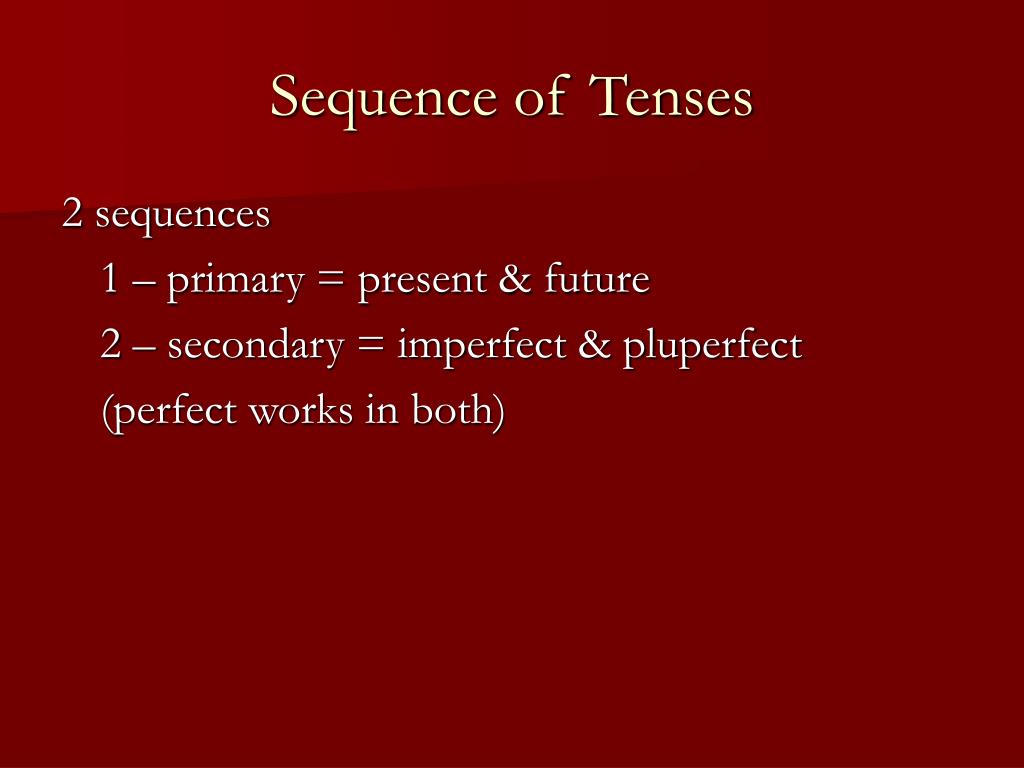 Sequence of Tenses

2 sequences

1 – primary = present & future

2 – secondary = imperfect & pluperfect

(perfect works in both)